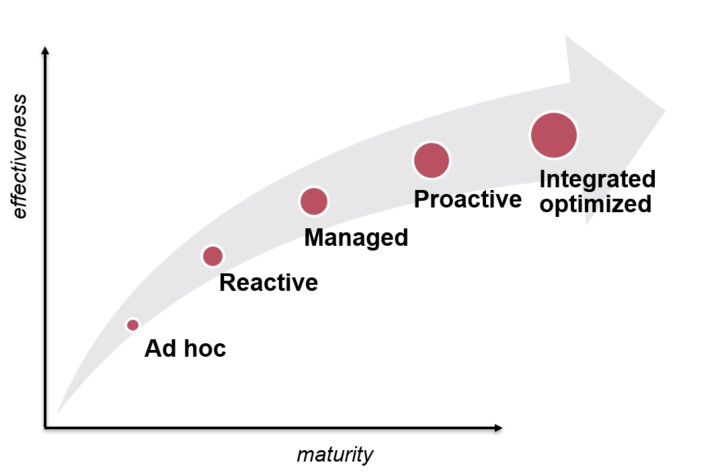 effectiveness

Ad hoc

Reactive

Managed

Proactive

Integrated optimized

maturity